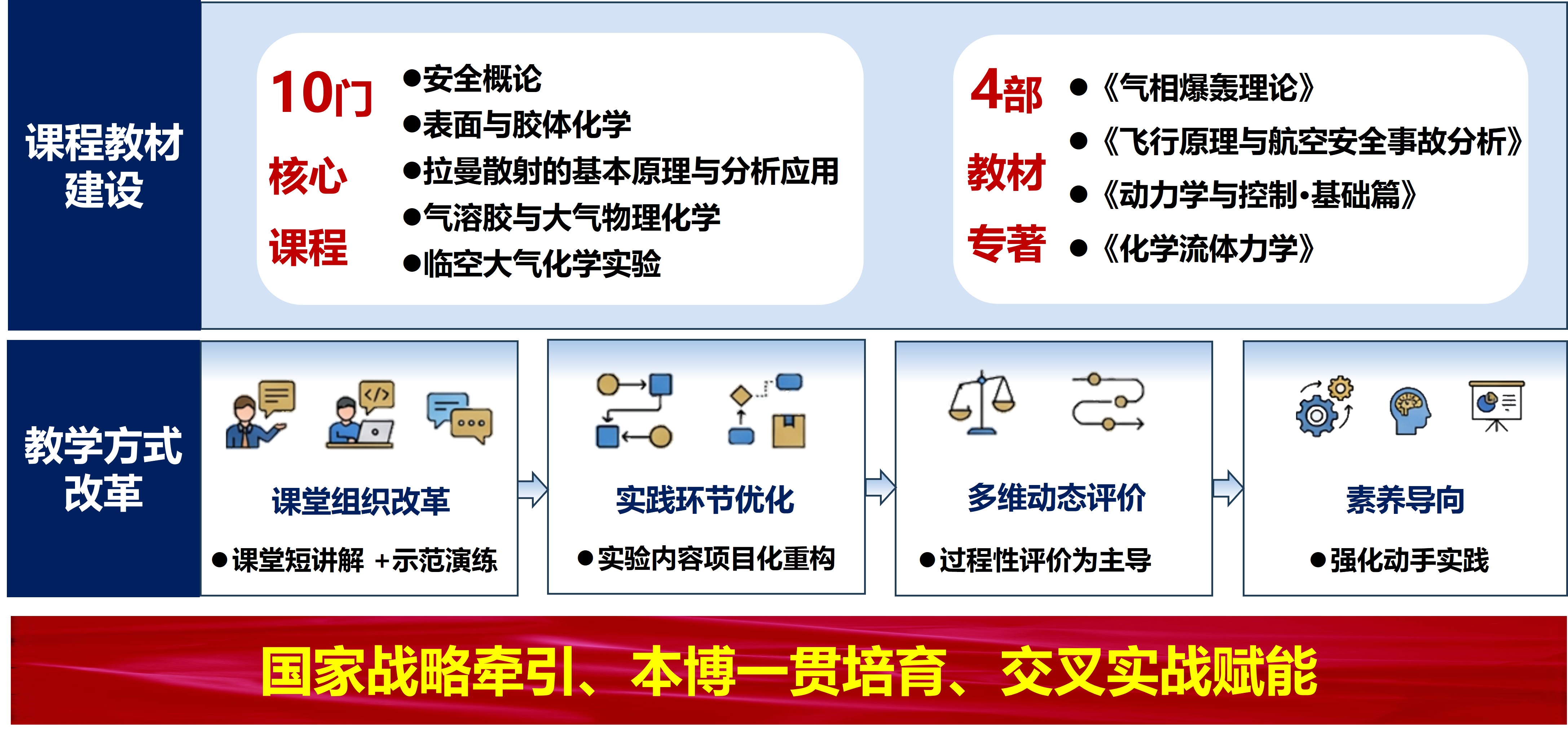 课程教材建设

10门
核心
课程

●安全概论
●表面与胶体化学
●拉曼散射的基本原理与分析应用
●气溶胶与大气物理化学
●临空大气化学实验

4部
教材
专著

●《气相爆轰理论》
●《飞行原理与航空安全事故分析》
●《动力学与控制·基础篇》
●《化学流体力学》

教学方式改革

课堂组织改革
●课堂短讲解 +示范演练

实践环节优化
●实验内容项目化重构

多维动态评价
●过程性评价为主导

素养导向
●强化动手实践

国家战略牵引、本博一贯培育、交叉实战赋能